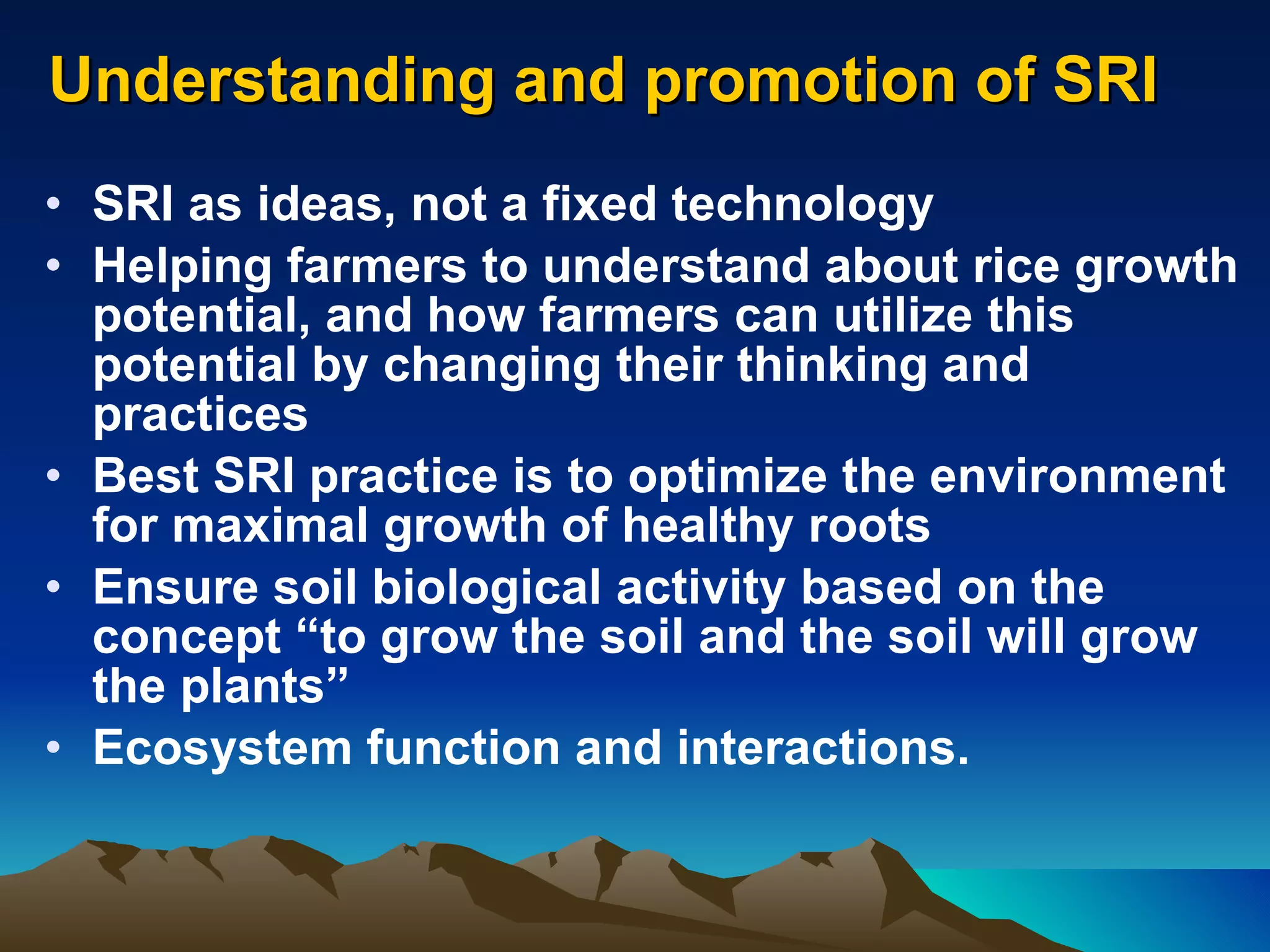 Understanding and promotion of SRI

• SRI as ideas, not a fixed technology
• Helping farmers to understand about rice growth potential, and how farmers can utilize this potential by changing their thinking and practices
• Best SRI practice is to optimize the environment for maximal growth of healthy roots
• Ensure soil biological activity based on the concept “to grow the soil and the soil will grow the plants”
• Ecosystem function and interactions.